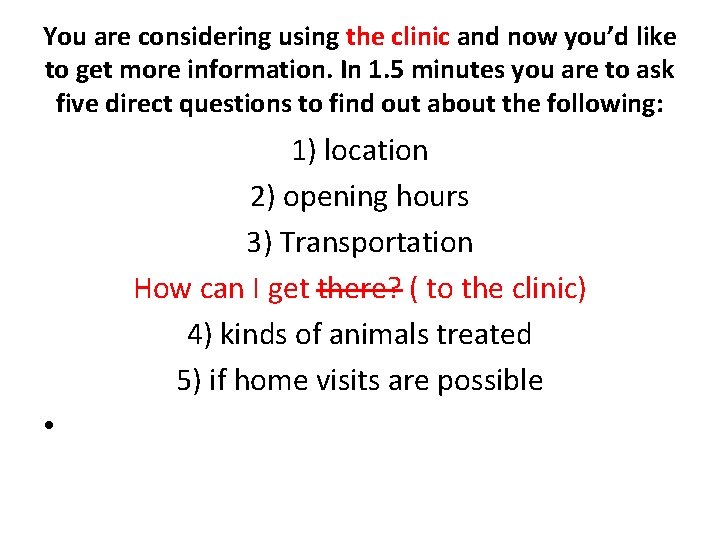 You are considering using the clinic and now you'd like to get more information. In 1.5 minutes you are to ask five direct questions to find out about the following:

1) location

2) opening hours

3) Transportation

How can I get ~~there?~~ ( to the clinic)

4) kinds of animals treated

5) if home visits are possible

•